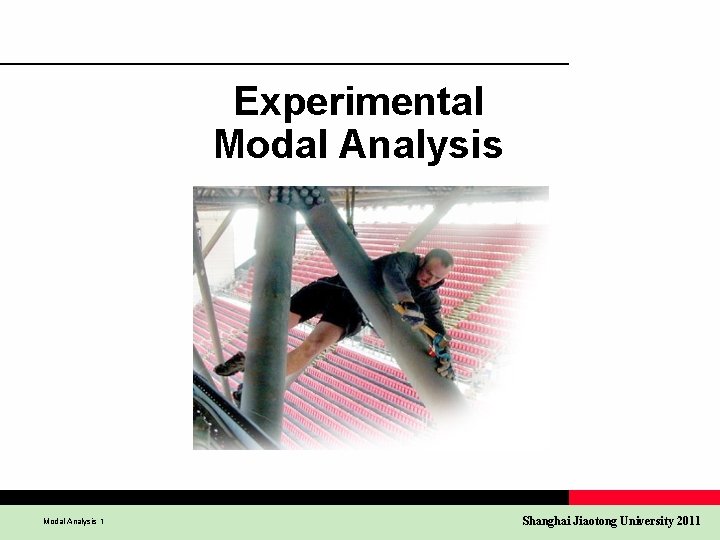 Experimental Modal Analysis

Modal Analysis 1

Shanghai Jiaotong University 2011